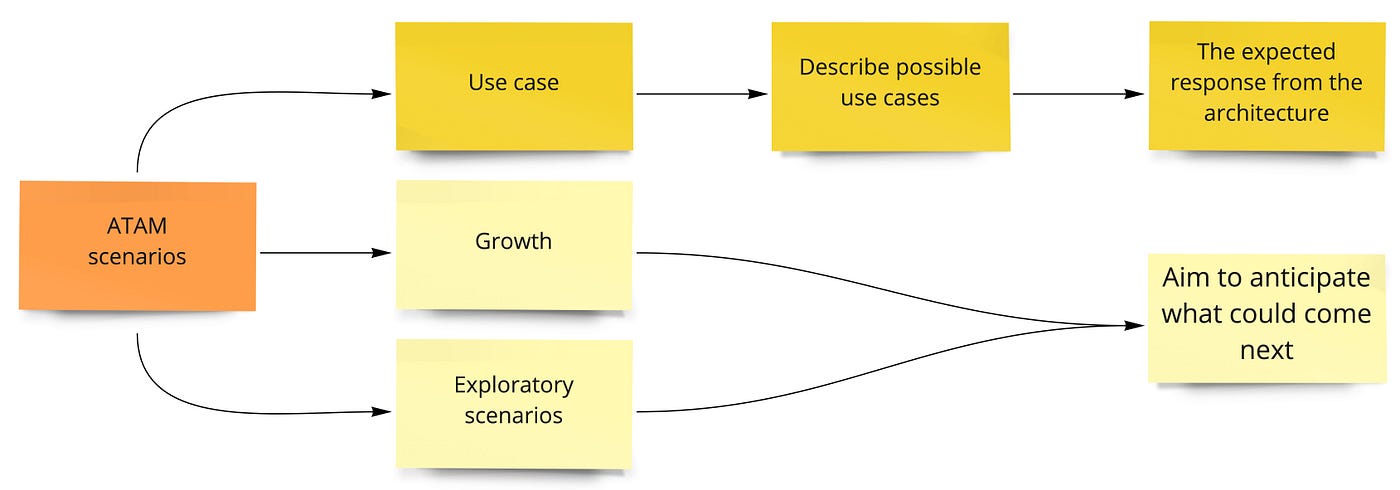 ATAM scenarios

Use case

Describe possible use cases

The expected response from the architecture

Growth

Exploratory scenarios

Aim to anticipate what could come next